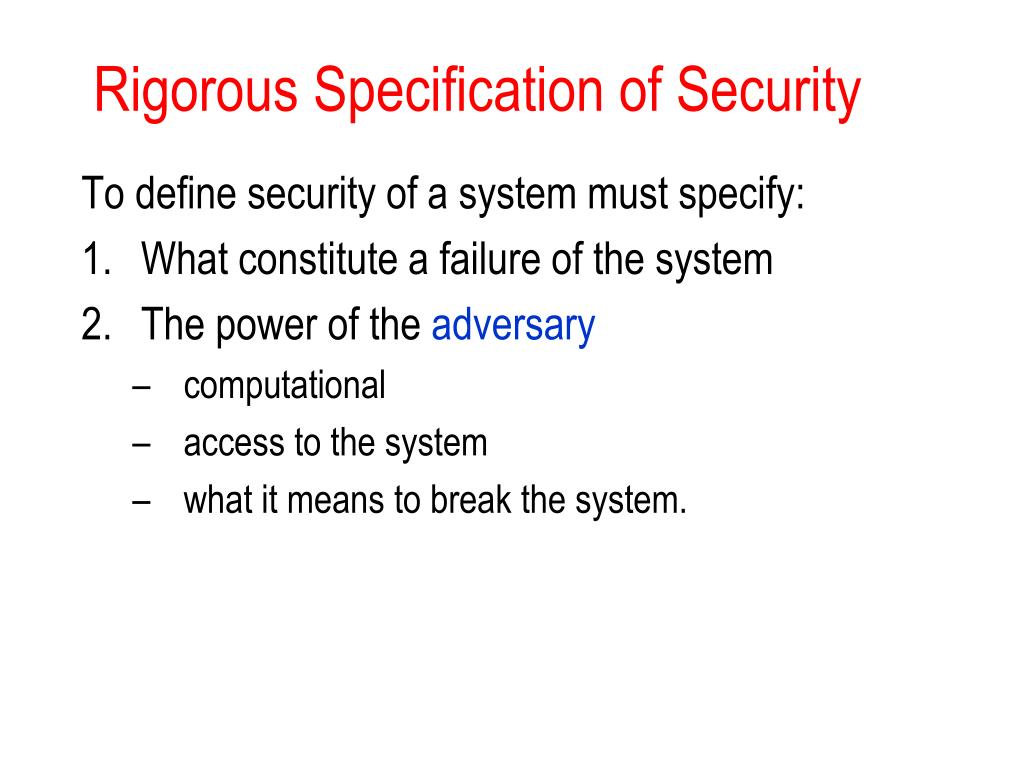 Rigorous Specification of Security

To define security of a system must specify:

1. What constitute a failure of the system
2. The power of the adversary
   – computational
   – access to the system
   – what it means to break the system.